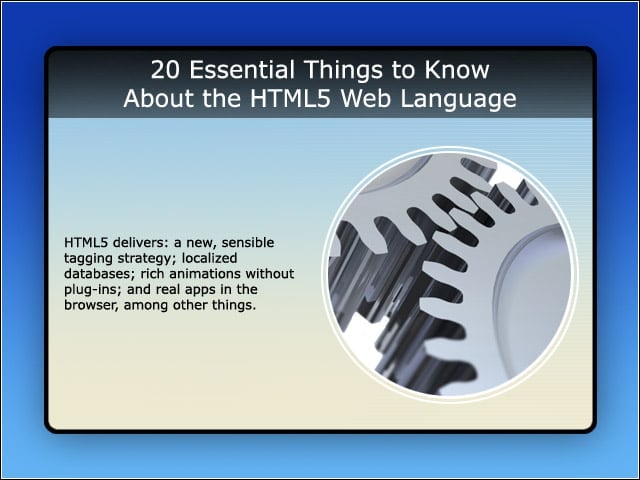 20 Essential Things to Know About the HTML5 Web Language

HTML5 delivers: a new, sensible tagging strategy; localized databases; rich animations without plug-ins; and real apps in the browser, among other things.